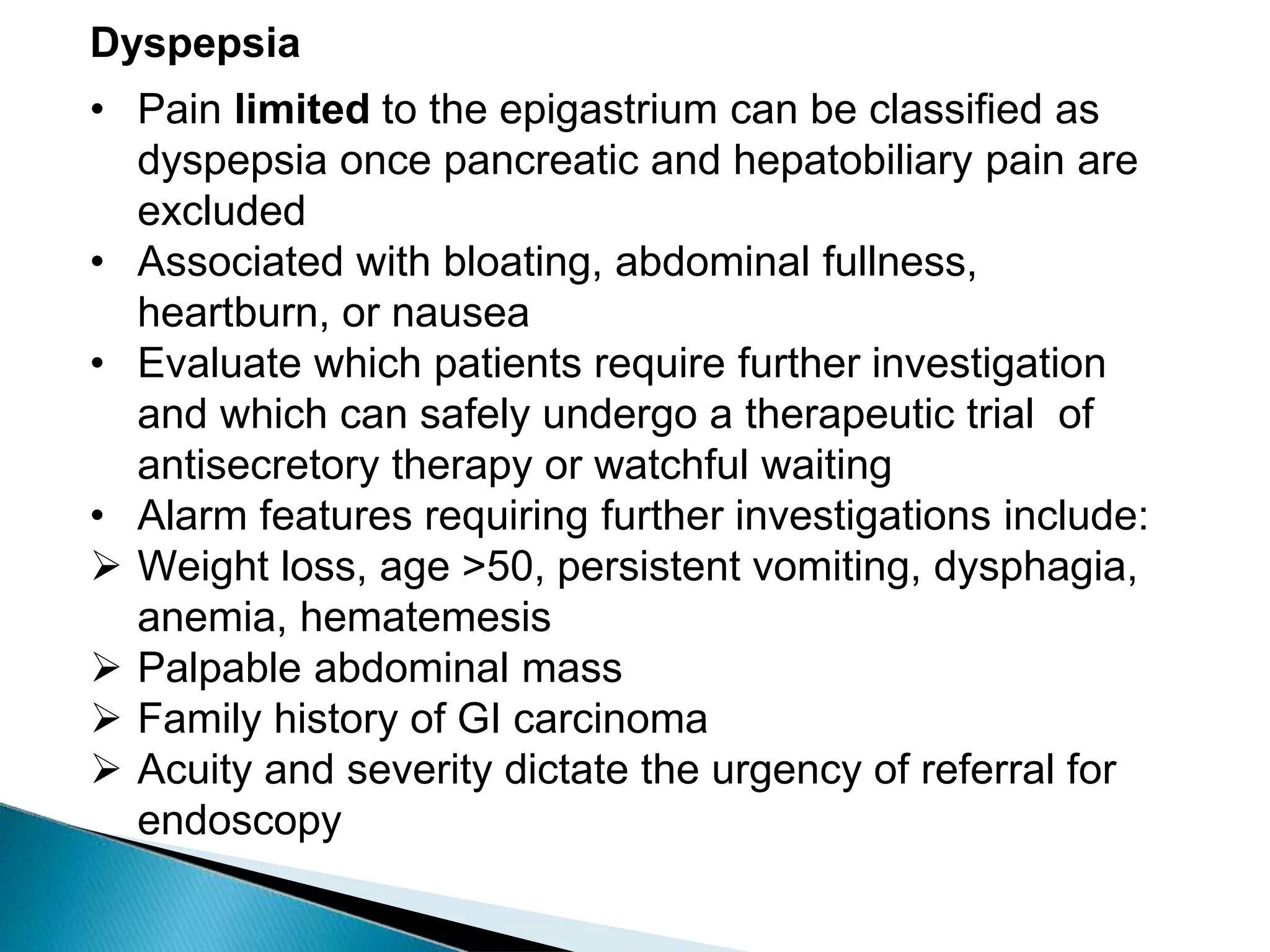 Dyspepsia

• Pain limited to the epigastrium can be classified as dyspepsia once pancreatic and hepatobiliary pain are excluded
• Associated with bloating, abdominal fullness, heartburn, or nausea
• Evaluate which patients require further investigation and which can safely undergo a therapeutic trial of antisecretory therapy or watchful waiting
• Alarm features requiring further investigations include:
➢ Weight loss, age >50, persistent vomiting, dysphagia, anemia, hematemesis
➢ Palpable abdominal mass
➢ Family history of GI carcinoma
➢ Acuity and severity dictate the urgency of referral for endoscopy